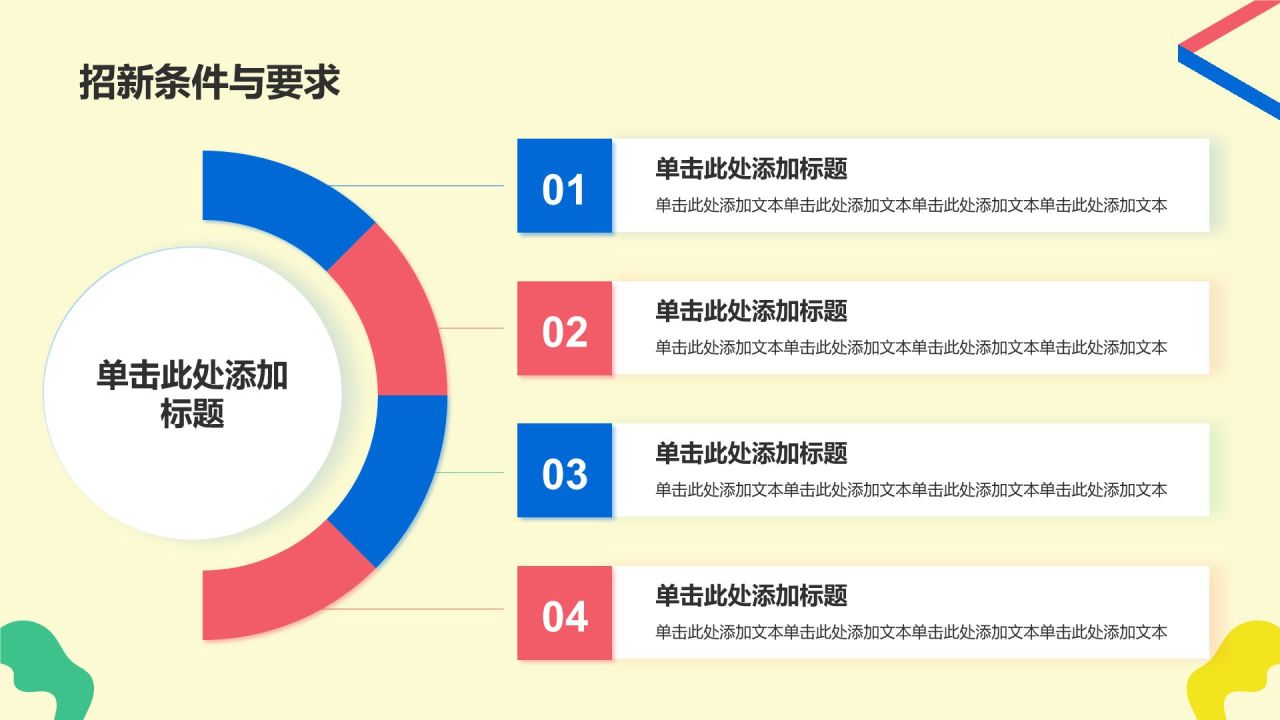 招新条件与要求

单击此处添加标题

01
单击此处添加标题
单击此处添加文本单击此处添加文本单击此处添加文本单击此处添加文本

02
单击此处添加标题
单击此处添加文本单击此处添加文本单击此处添加文本单击此处添加文本

03
单击此处添加标题
单击此处添加文本单击此处添加文本单击此处添加文本单击此处添加文本

04
单击此处添加标题
单击此处添加文本单击此处添加文本单击此处添加文本单击此处添加文本